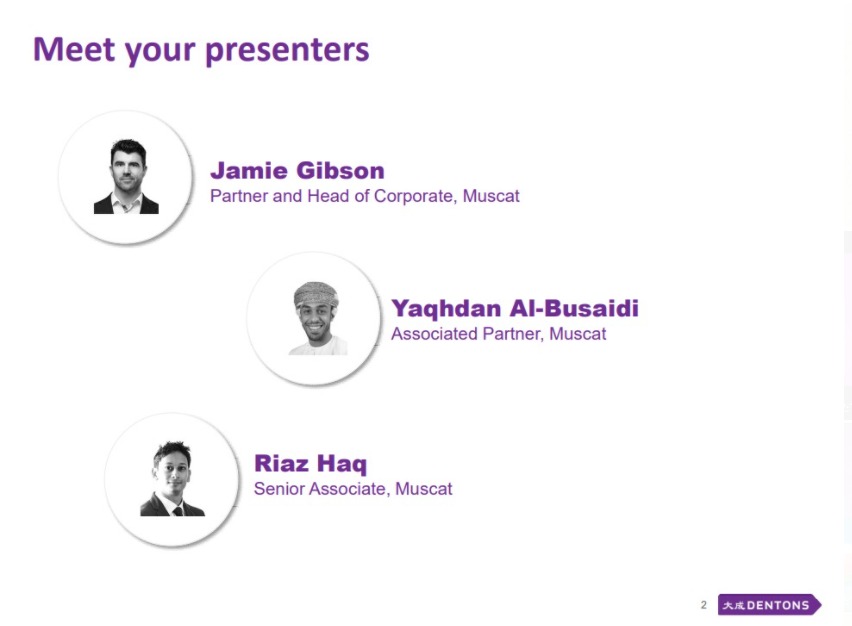 Meet your presenters

Jamie Gibson
Partner and Head of Corporate, Muscat

Yaqhdan Al-Busaidi
Associated Partner, Muscat

Riaz Haq
Senior Associate, Muscat

2 大成 DENTONS